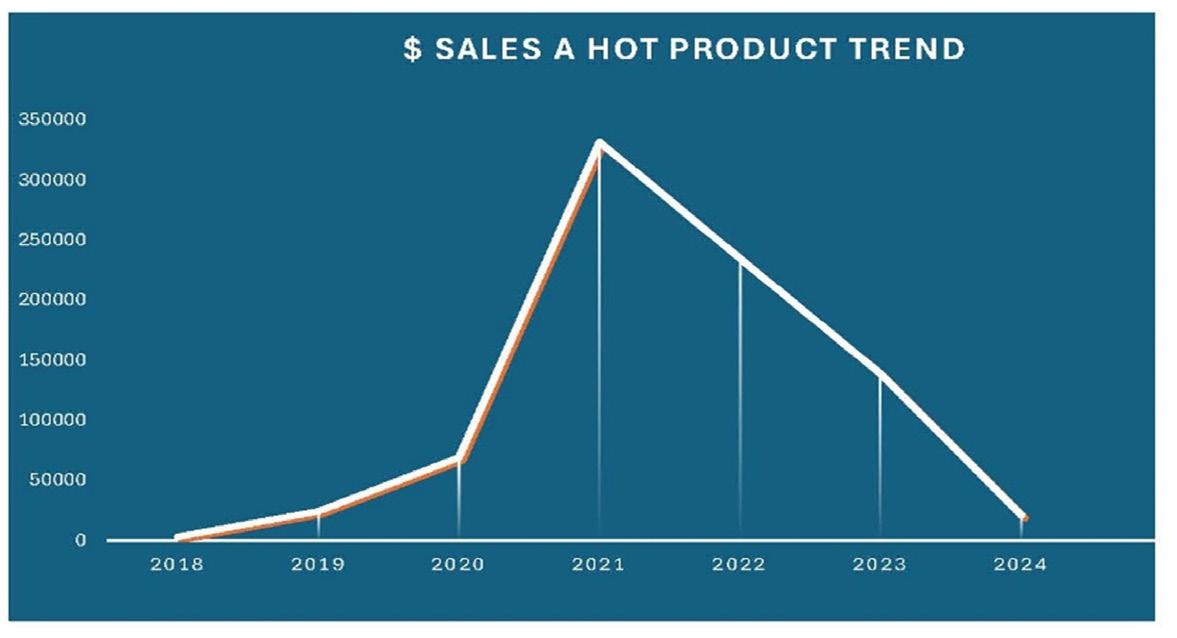 $ SALES A HOT PRODUCT TREND

350000
300000
250000
200000
150000
100000
50000
0

2018 2019 2020 2021 2022 2023 2024